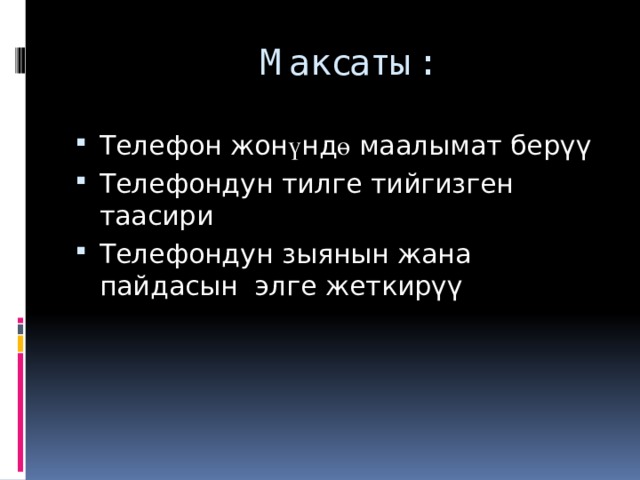 Максаты:

- Телефон жонүндө маалымат берүү
- Телефондун тилге тийгизген таасири
- Телефондун зыянын жана пайдасын элге жеткирүү